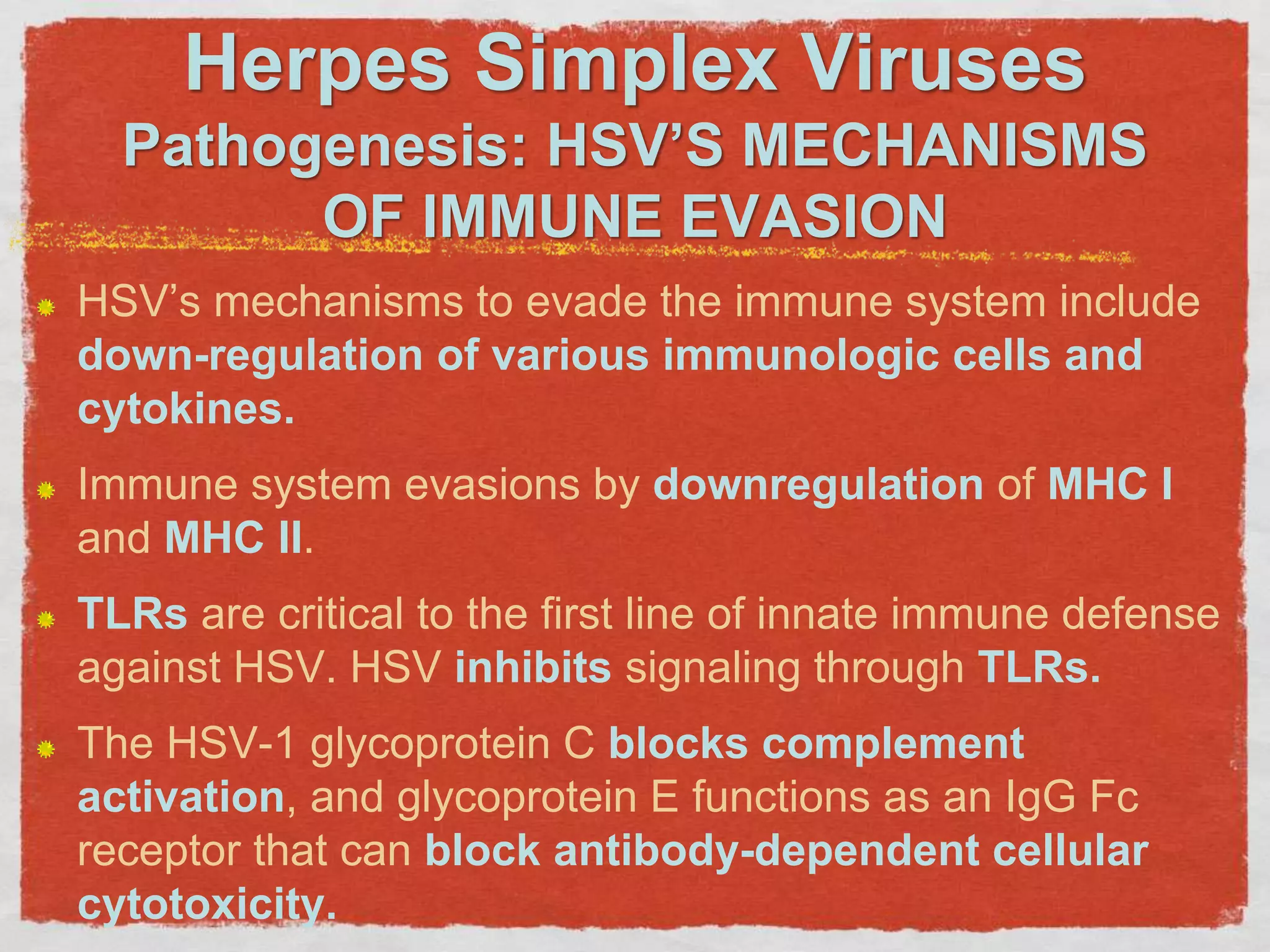 Herpes Simplex Viruses
Pathogenesis: HSV'S MECHANISMS OF IMMUNE EVASION

HSV's mechanisms to evade the immune system include down-regulation of various immunologic cells and cytokines.

Immune system evasions by downregulation of MHC I and MHC II.

TLRs are critical to the first line of innate immune defense against HSV. HSV inhibits signaling through TLRs.

The HSV-1 glycoprotein C blocks complement activation, and glycoprotein E functions as an IgG Fc receptor that can block antibody-dependent cellular cytotoxicity.